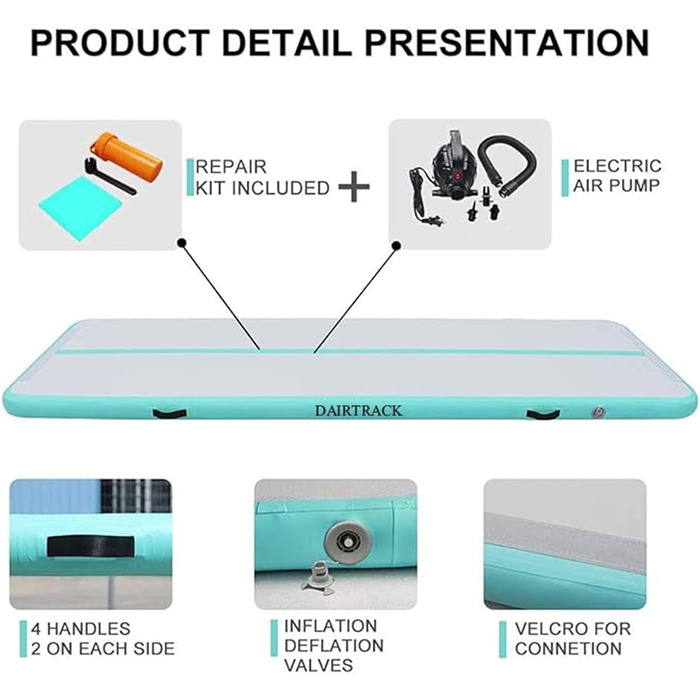 PRODUCT DETAIL PRESENTATION

REPAIR KIT INCLUDED

+

ELECTRIC AIR PUMP

DAIRTRACK

4 HANDLES
2 ON EACH SIDE

INFLATION
DEFLATION
VALVES

VELCRO FOR
CONNETION